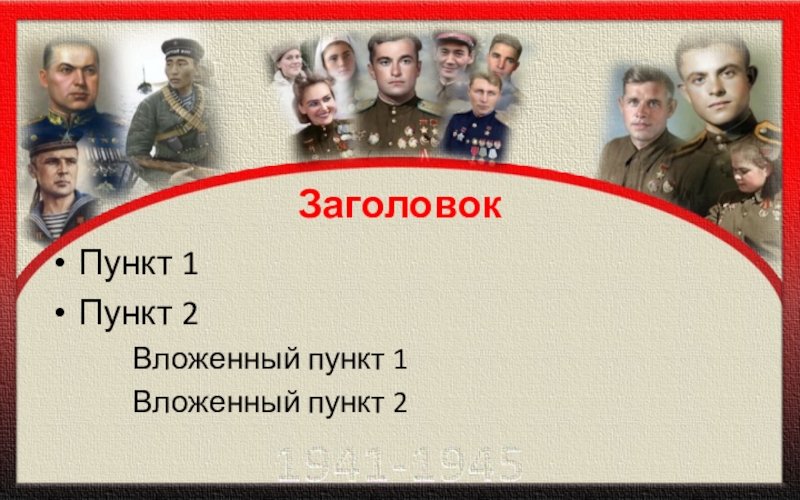 Заголовок

• Пункт 1

• Пункт 2

Вложенный пункт 1

Вложенный пункт 2

1941-1945